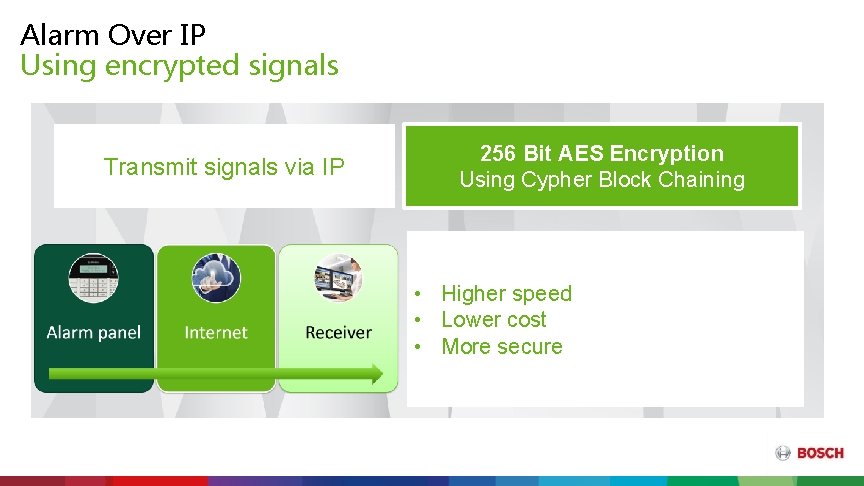 Alarm Over IP
Using encrypted signals

Transmit signals via IP

256 Bit AES Encryption
Using Cypher Block Chaining

Alarm panel

Internet

Receiver

• Higher speed
• Lower cost
• More secure

BOSCH